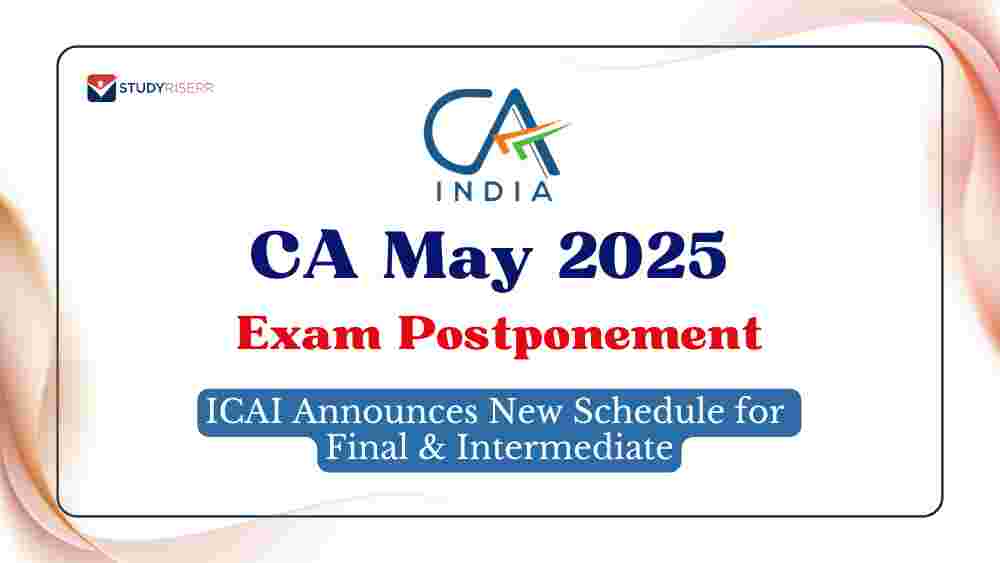 STUDYRISERR

CA
INDIA

CA May 2025

Exam Postponement

ICAI Announces New Schedule for Final & Intermediate